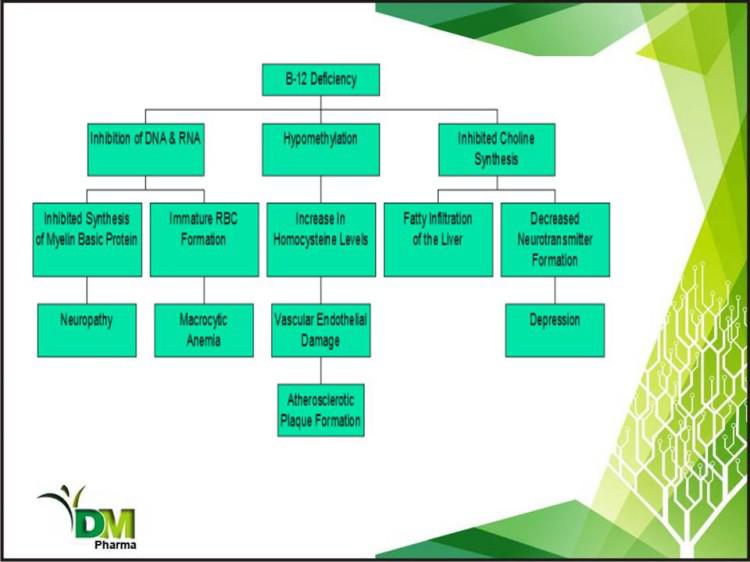 B-12 Deficiency

Inhibition of DNA & RNA

Hypomethylation

Inhibited Choline Synthesis

Inhibited Synthesis of Myelin Basic Protein

Immature RBC Formation

Increase In Homocysteine Levels

Fatty Infiltration of the Liver

Decreased Neurotransmitter Formation

Neuropathy

Macrocytic Anemia

Vascular Endothelial Damage

Depression

Atherosclerotic Plaque Formation

DM Pharma